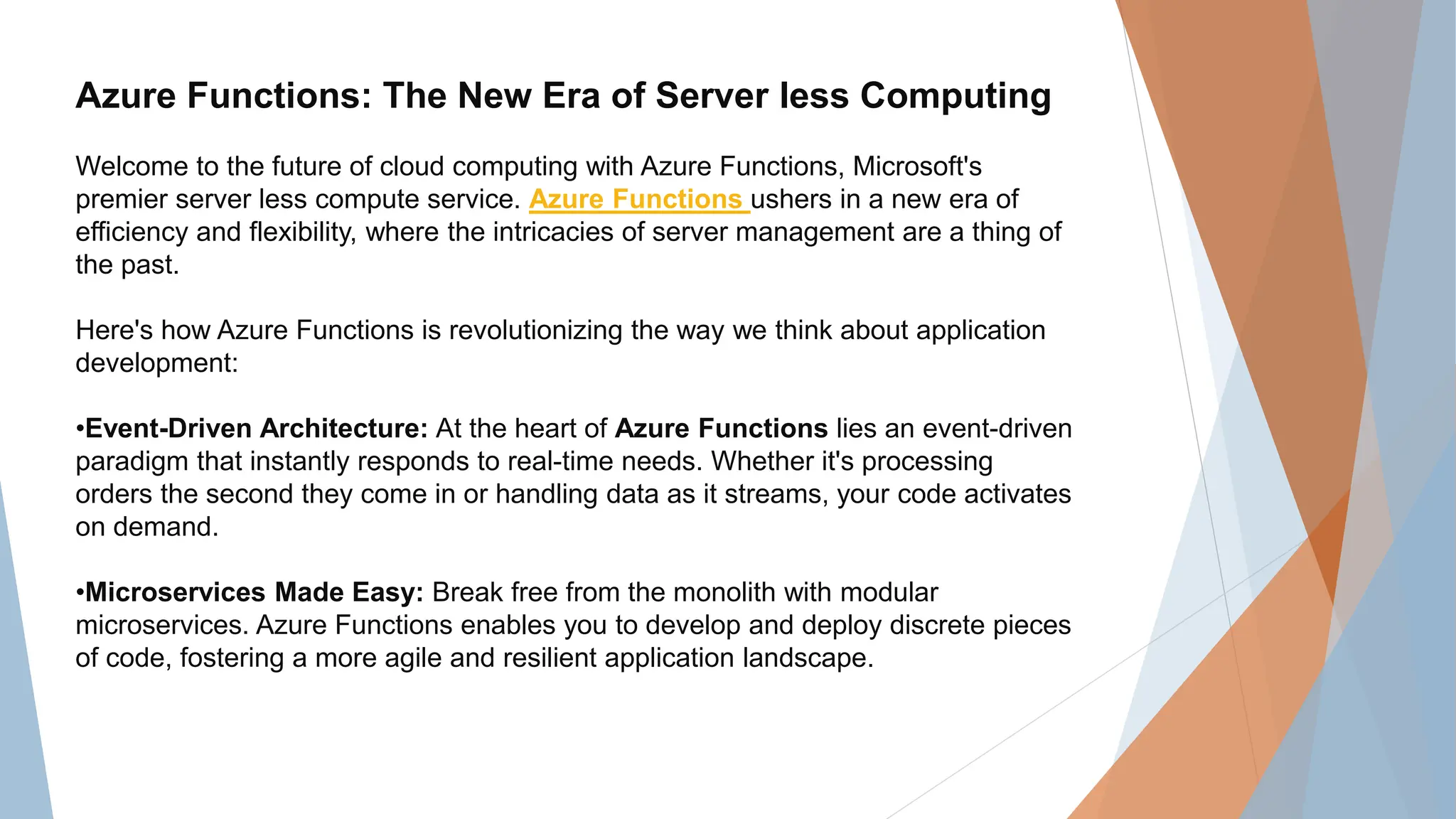 Azure Functions: The New Era of Server less Computing

Welcome to the future of cloud computing with Azure Functions, Microsoft's premier server less compute service. Azure Functions ushers in a new era of efficiency and flexibility, where the intricacies of server management are a thing of the past.

Here's how Azure Functions is revolutionizing the way we think about application development:

•Event-Driven Architecture: At the heart of Azure Functions lies an event-driven paradigm that instantly responds to real-time needs. Whether it's processing orders the second they come in or handling data as it streams, your code activates on demand.

•Microservices Made Easy: Break free from the monolith with modular microservices. Azure Functions enables you to develop and deploy discrete pieces of code, fostering a more agile and resilient application landscape.